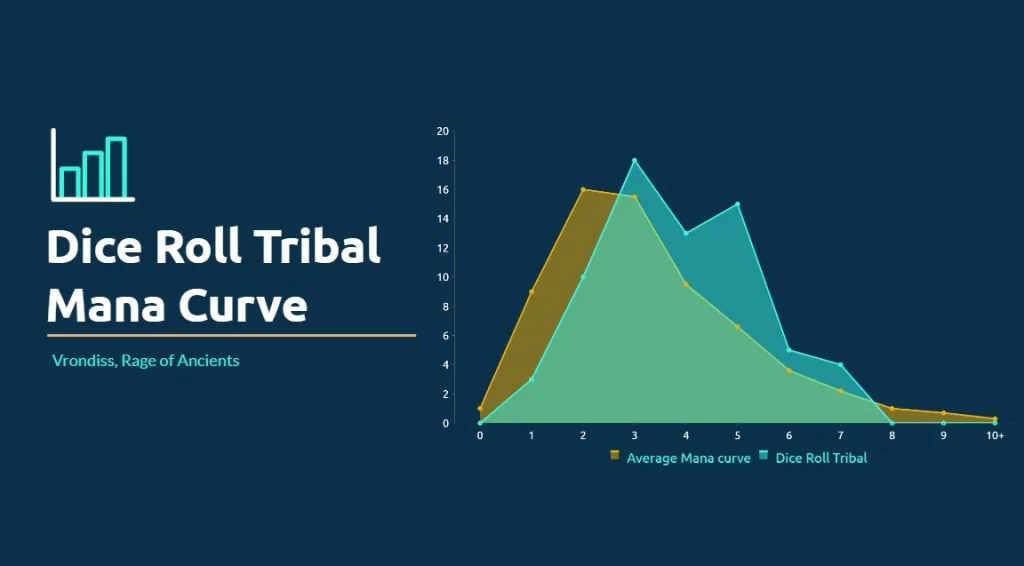 Dice Roll Tribal Mana Curve

Vrondiss, Rage of Ancients

20
18
16
14
12
10
8
6
4
2
0

0 1 2 3 4 5 6 7 8 9 10+

Average Mana curve Dice Roll Tribal